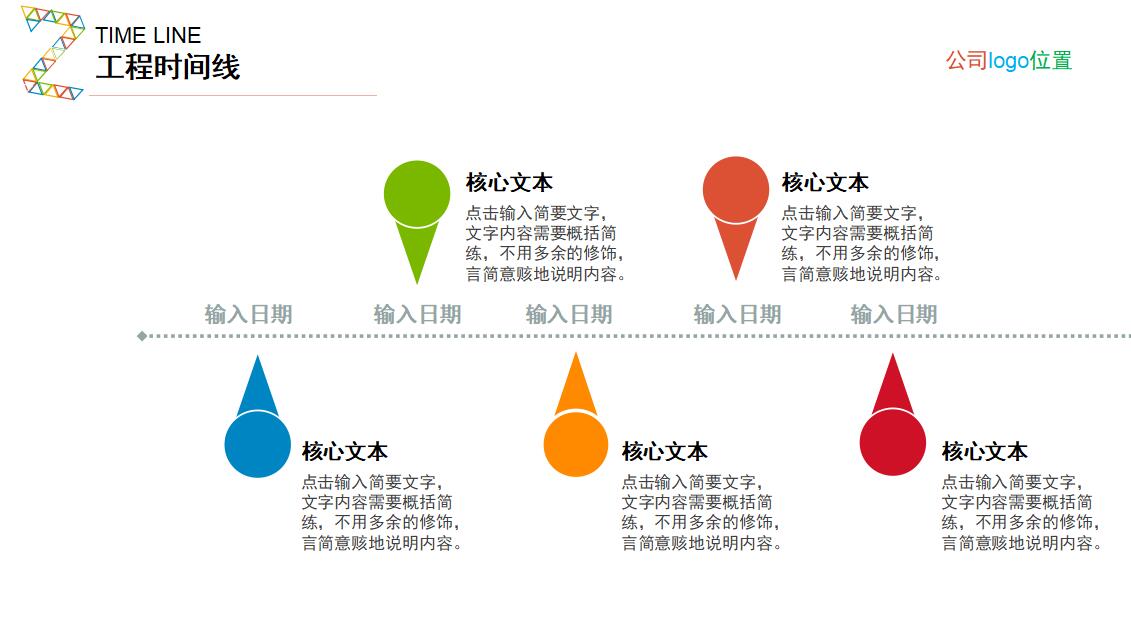 TIME LINE
工程时间线

公司logo位置

核心文本
点击输入简要文字，文字内容需要概括简练，不用多余的修饰，言简意赅地说明内容。

核心文本
点击输入简要文字，文字内容需要概括简练，不用多余的修饰，言简意赅地说明内容。

输入日期 输入日期 输入日期 输入日期 输入日期

核心文本
点击输入简要文字，文字内容需要概括简练，不用多余的修饰，言简意赅地说明内容。

核心文本
点击输入简要文字，文字内容需要概括简练，不用多余的修饰，言简意赅地说明内容。

核心文本
点击输入简要文字，文字内容需要概括简练，不用多余的修饰，言简意赅地说明内容。